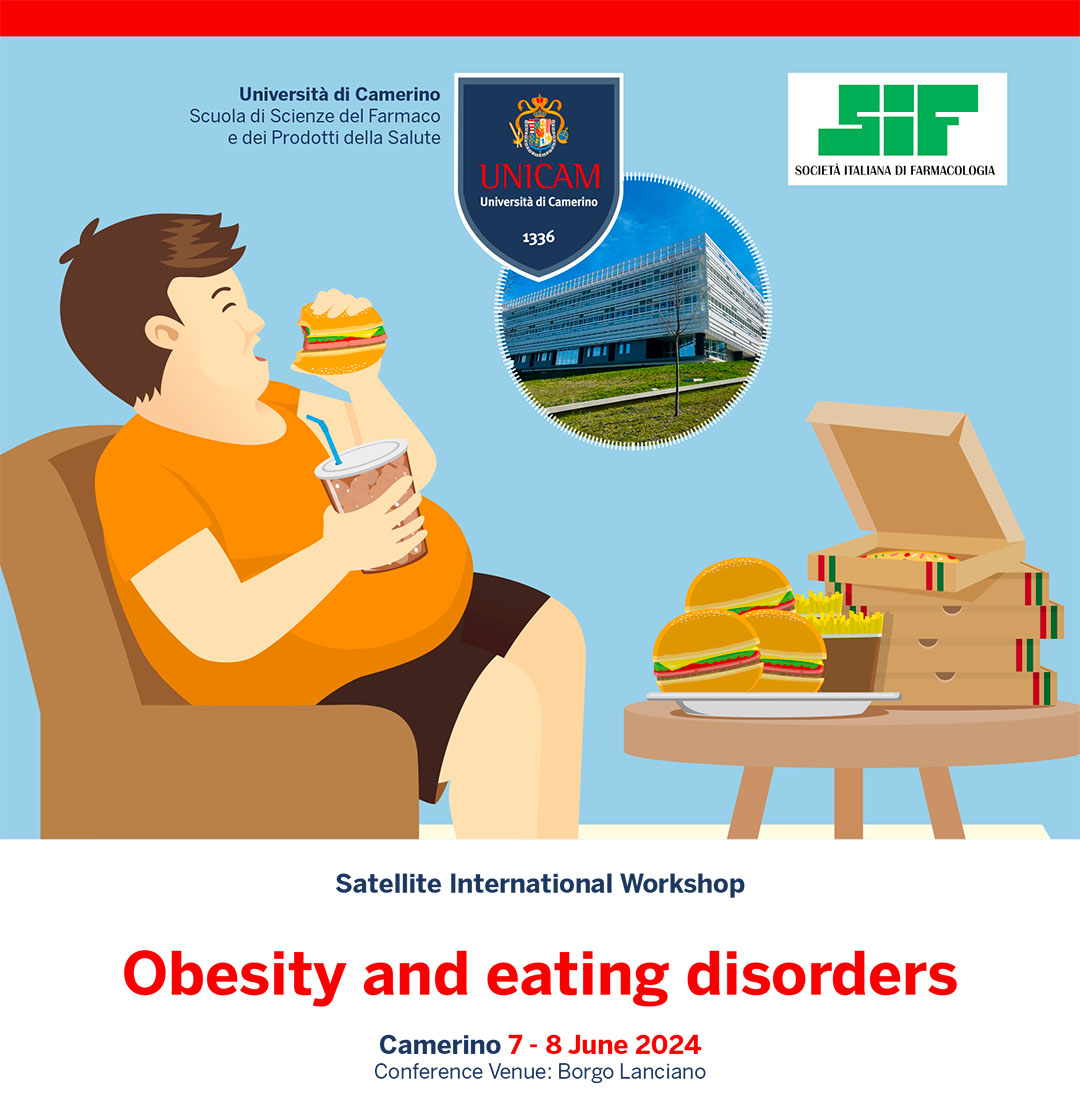 Università di Camerino
Scuola di Scienze del Farmaco
e dei Prodotti della Salute

UNICAM
Università di Camerino
1336

SIF
SOCIETÀ ITALIANA DI FARMACOLOGIA

Satellite International Workshop

Obesity and eating disorders

Camerino 7 - 8 June 2024
Conference Venue: Borgo Lanciano